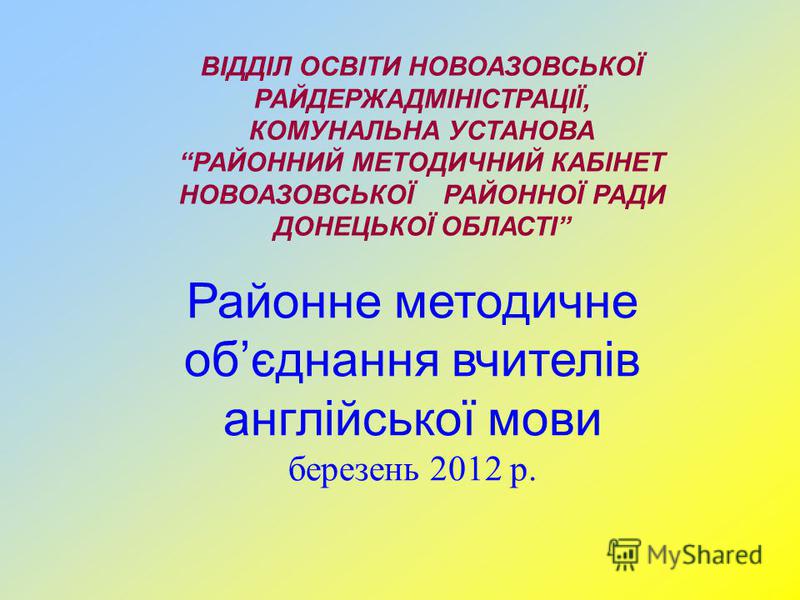 ВІДДІЛ ОСВІТИ НОВОАЗОВСЬКОЇ РАЙДЕРЖАДМІНІСТРАЦІЇ, КОМУНАЛЬНА УСТАНОВА “РАЙОННИЙ МЕТОДИЧНИЙ КАБІНЕТ НОВОАЗОВСЬКОЇ РАЙОННОЇ РАДИ ДОНЕЦЬКОЇ ОБЛАСТІ”

Районне методичне об’єднання вчителів англійської мови

березень 2012 р.

MyShared